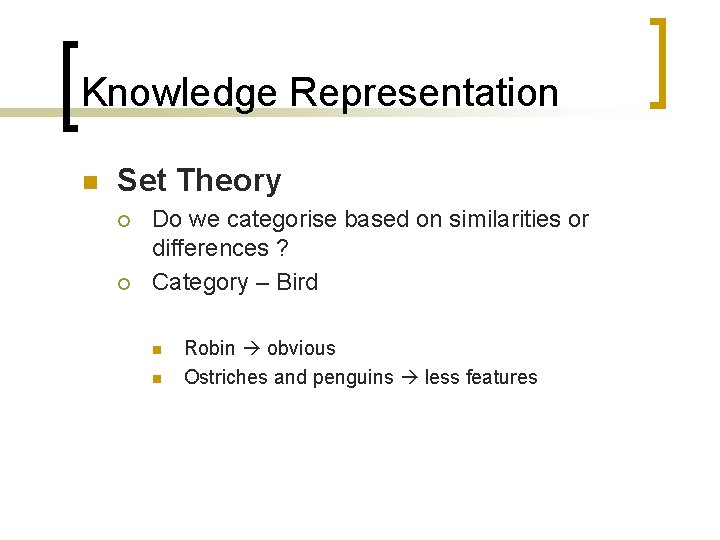 Knowledge Representation

Set Theory

Do we categorise based on similarities or differences ?

Category – Bird

Robin → obvious

Ostriches and penguins → less features